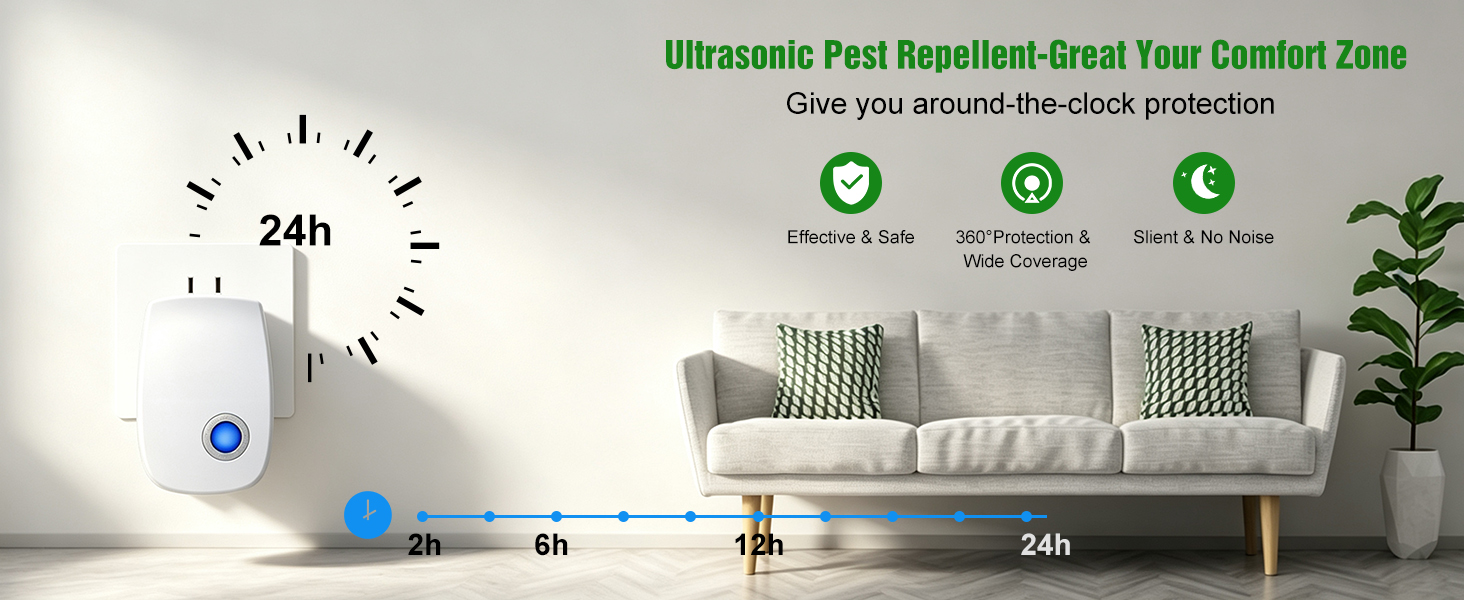 Ultrasonic Pest Repellent-Great Your Comfort Zone

Give you around-the-clock protection

Effective & Safe

360°Protection & Wide Coverage

Slient & No Noise

24h

2h
6h
12h
24h